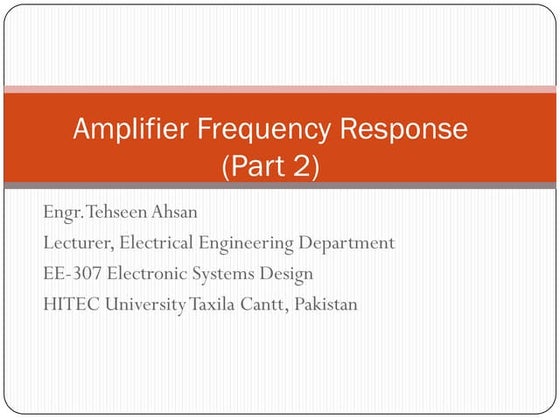 Amplifier Frequency Response (Part 2)

Engr. Tehseen Ahsan
Lecturer, Electrical Engineering Department
EE-307 Electronic Systems Design
HITEC University Taxila Cantt, Pakistan